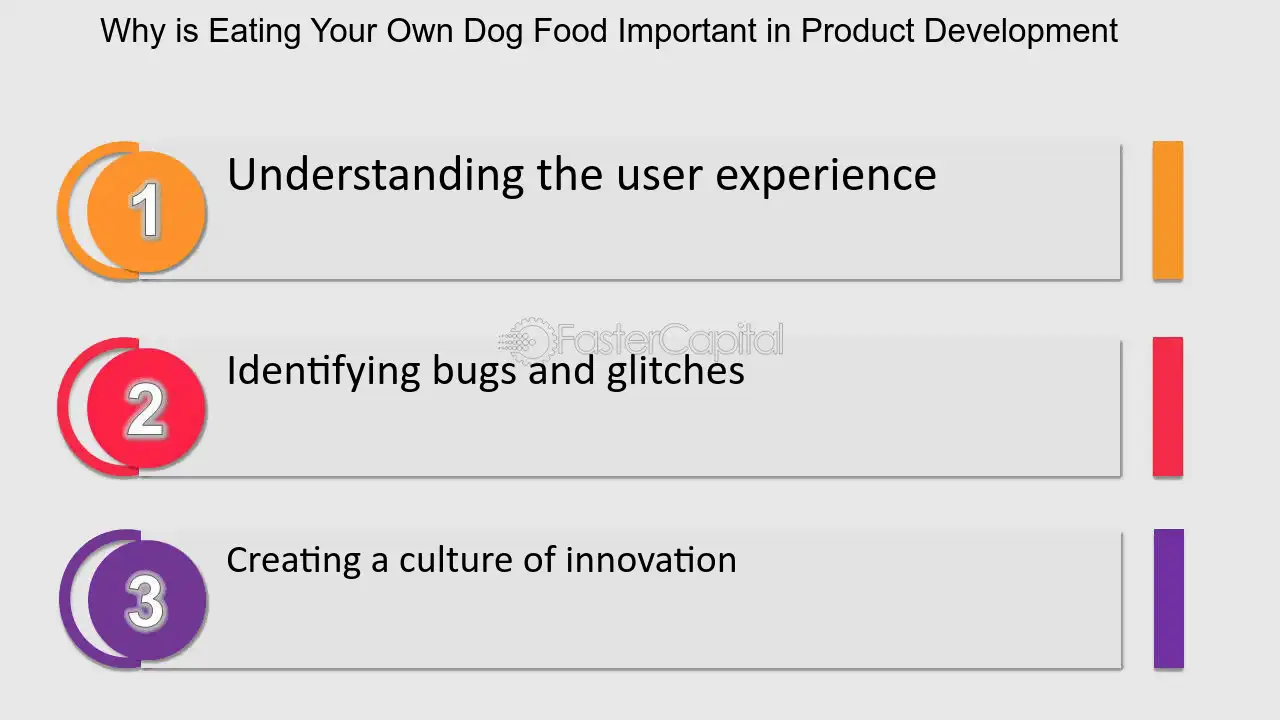 Why is Eating Your Own Dog Food Important in Product Development

1
Understanding the user experience

FasterCapital

2
Identifying bugs and glitches

3
Creating a culture of innovation